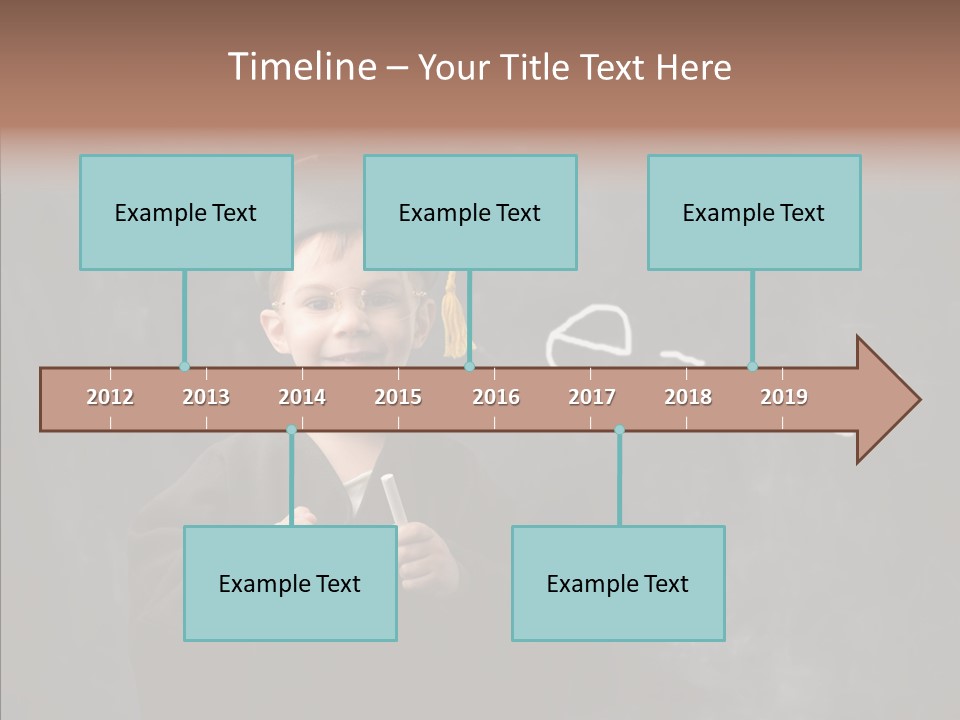 Timeline – Your Title Text Here

Example Text

Example Text

Example Text

2012 2013 2014 2015 2016 2017 2018 2019

Example Text

Example Text